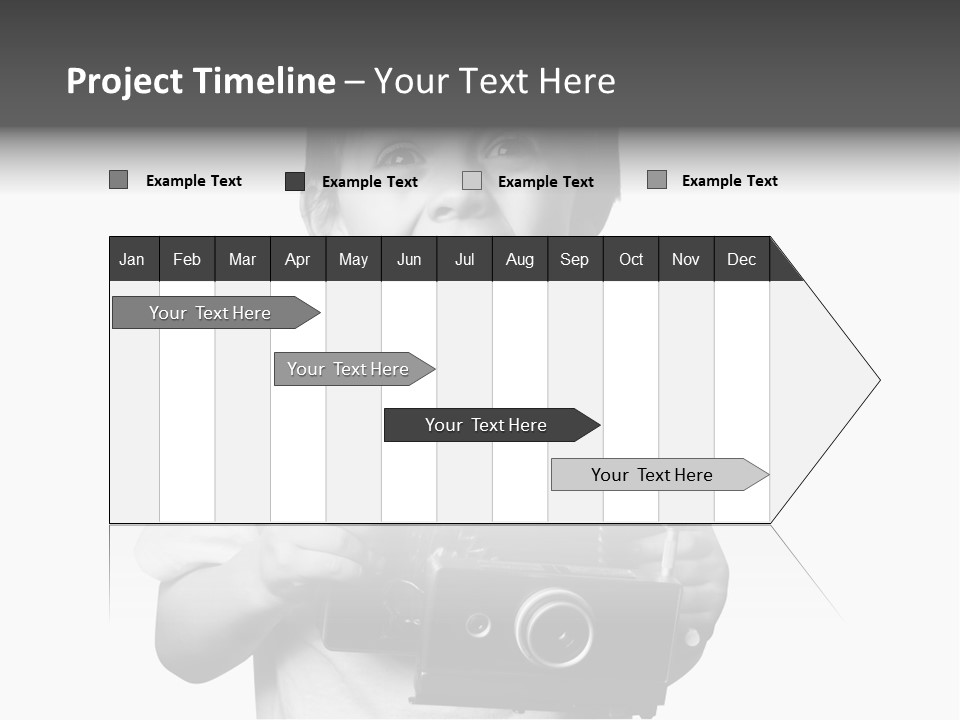 Project Timeline – Your Text Here

Example Text
Example Text
Example Text
Example Text

| Jan | Feb | Mar | Apr | May | Jun | Jul | Aug | Sep | Oct | Nov | Dec |
|---|---|---|---|---|---|---|---|---|---|---|---|

Your Text Here

Your Text Here

Your Text Here

Your Text Here